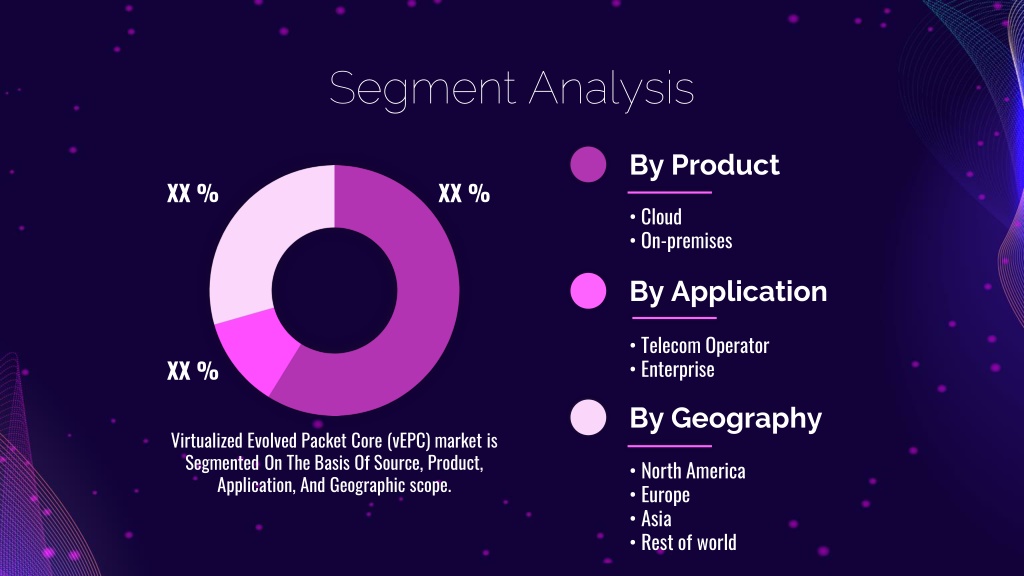 Segment Analysis

XX %

XX %

XX %

Virtualized Evolved Packet Core (vEPC) market is Segmented On The Basis Of Source, Product, Application, And Geographic scope.

By Product

• Cloud
• On-premises

By Application

• Telecom Operator
• Enterprise

By Geography

• North America
• Europe
• Asia
• Rest of world